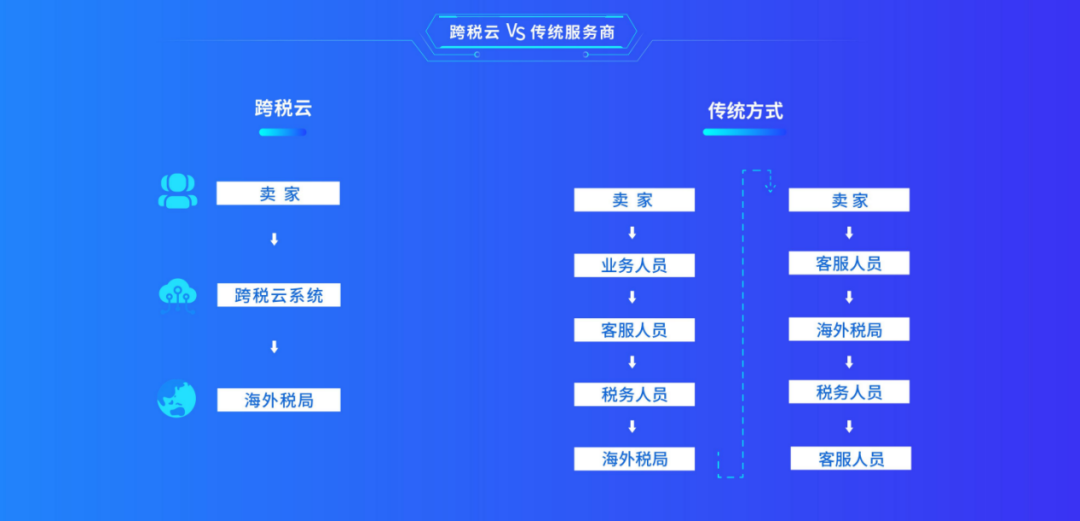 跨税云 VS 传统服务商

跨税云

卖 家

跨税云系统

海外税局

传统方式

卖 家

业务人员

客服人员

税务人员

海外税局

卖 家

客服人员

海外税局

税务人员

客服人员